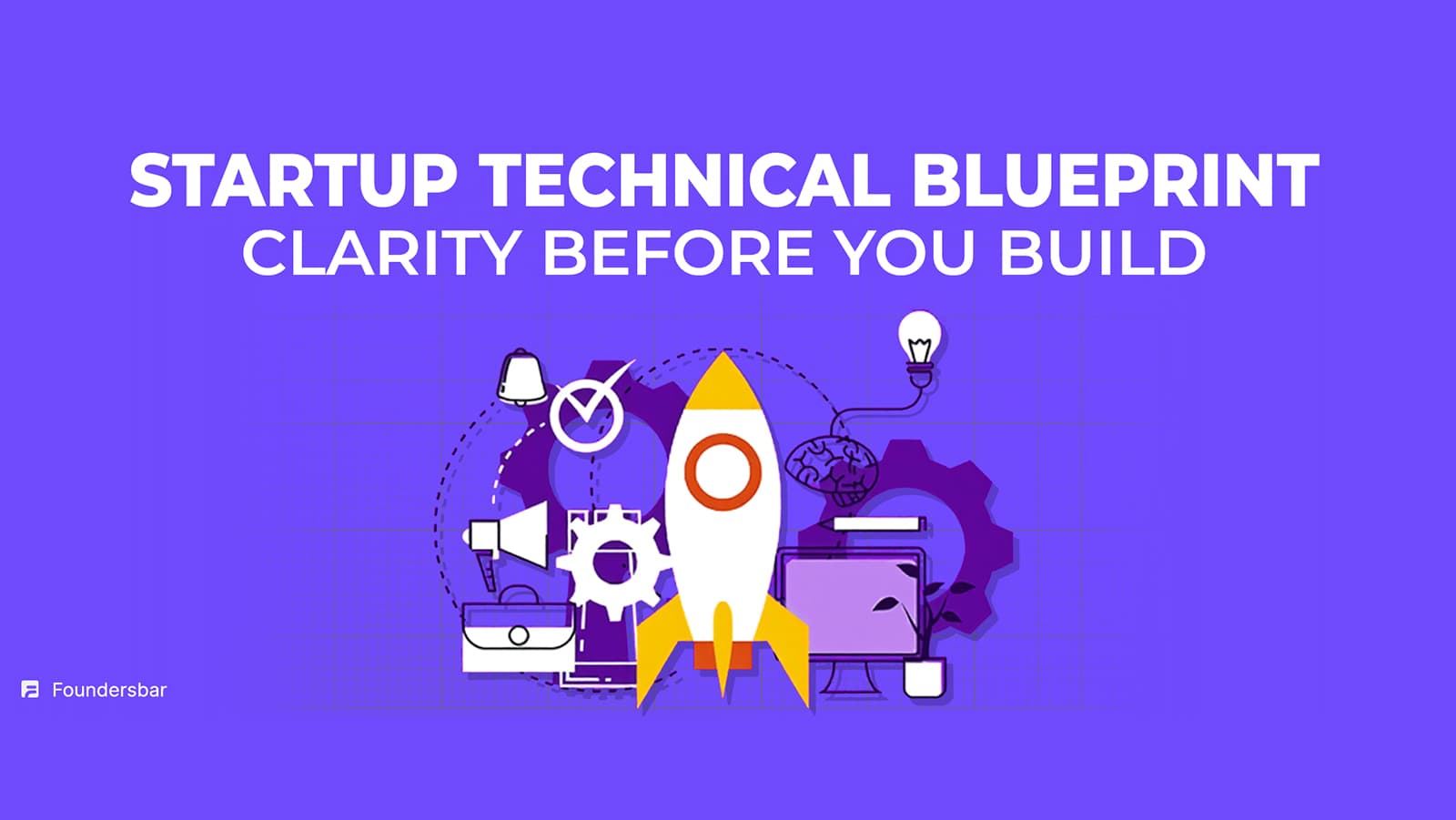 STARTUP TECHNICAL BLUEPRINT
CLARITY BEFORE YOU BUILD

Foundersbar